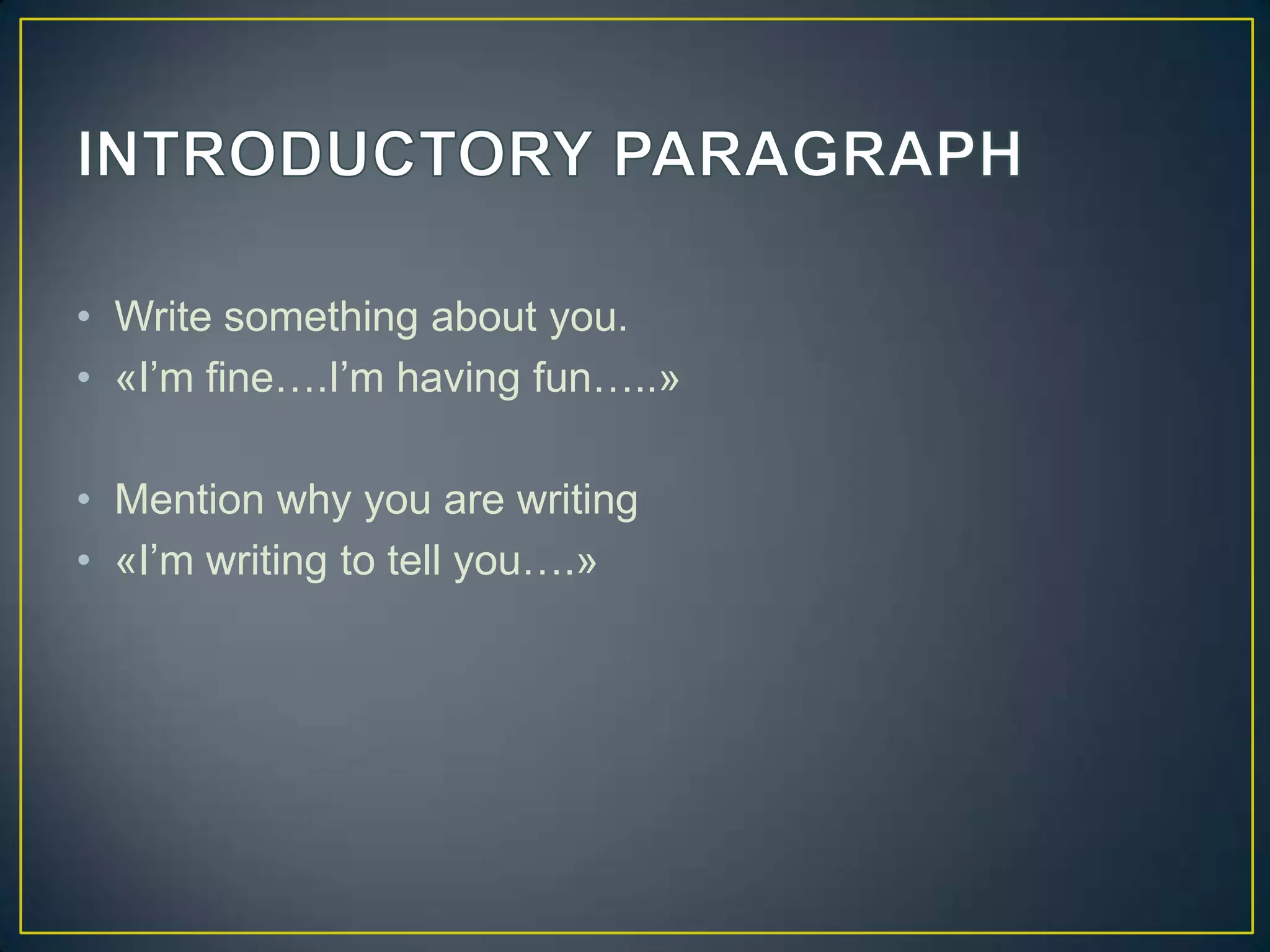 INTRODUCTORY PARAGRAPH

• Write something about you.
• «I’m fine….I’m having fun…..»

• Mention why you are writing
• «I’m writing to tell you….»